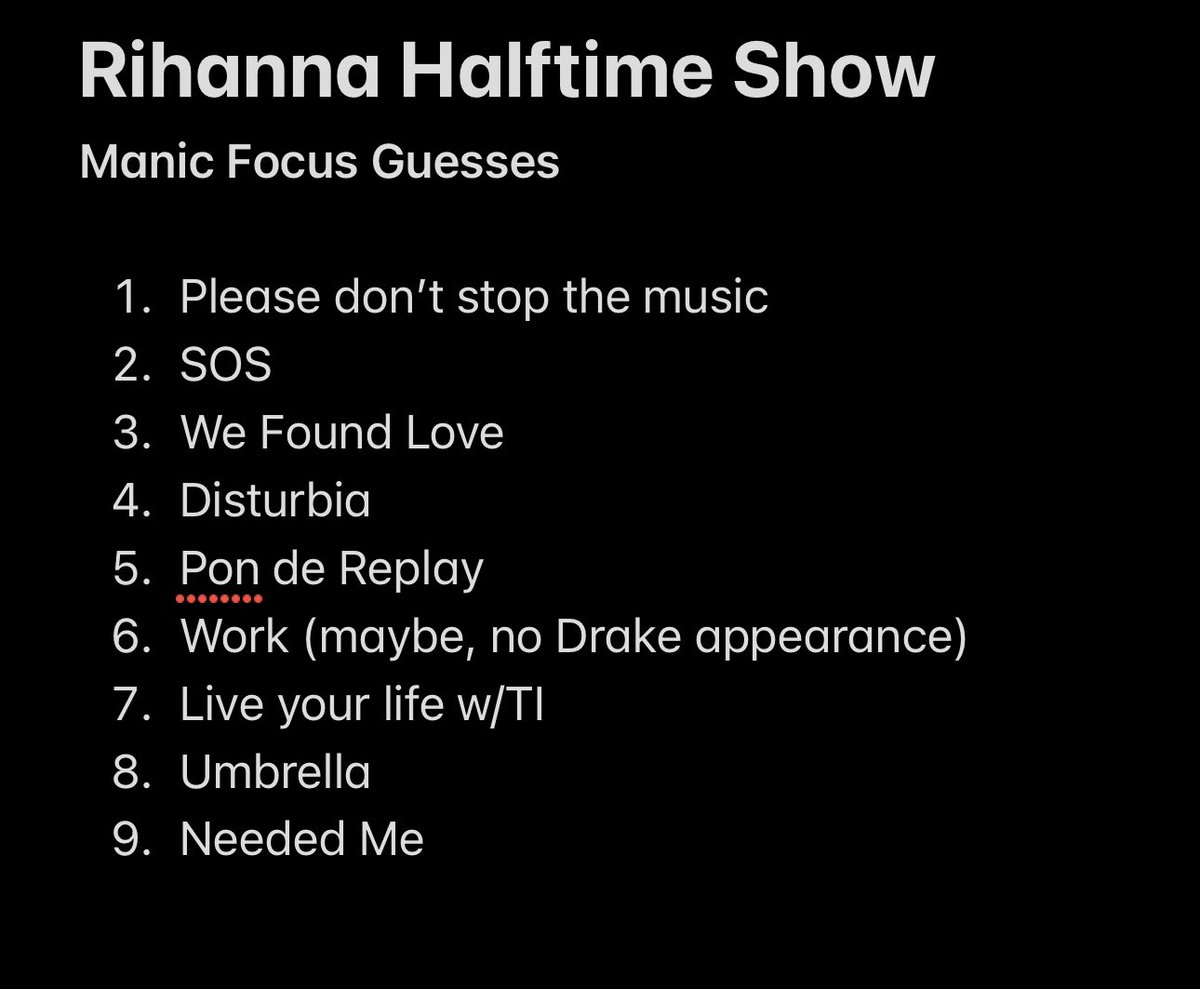 Rihanna Halftime Show

Manic Focus Guesses

1. Please don’t stop the music
2. SOS
3. We Found Love
4. Disturbia
5. Pon de Replay
6. Work (maybe, no Drake appearance)
7. Live your life w/TI
8. Umbrella
9. Needed Me